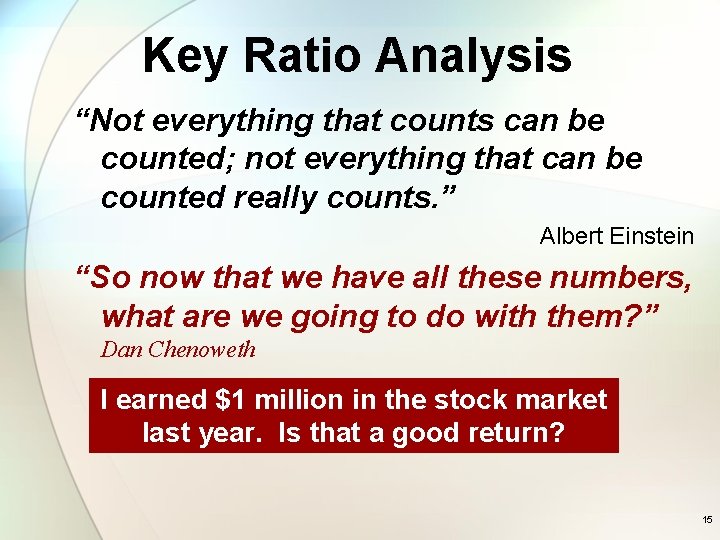 Key Ratio Analysis

“Not everything that counts can be counted; not everything that can be counted really counts.”

Albert Einstein

“So now that we have all these numbers, what are we going to do with them?”

Dan Chenoweth

I earned \$1 million in the stock market last year. Is that a good return?

15